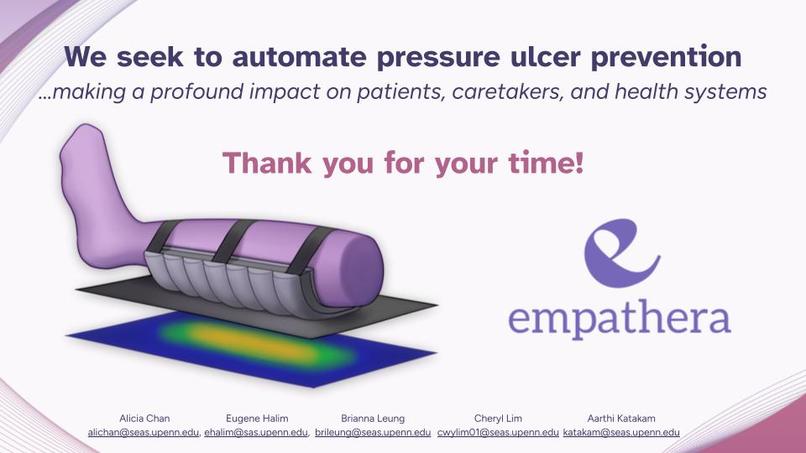 We seek to automate pressure ulcer prevention
...making a profound impact on patients, caretakers, and health systems

Thank you for your time!

empathera

Alicia Chan
alichan@seas.upenn.edu,

Eugene Halim
ehalim@sas.upenn.edu,

Brianna Leung
brileung@seas.upenn.edu

Cheryl Lim
cwylim01@seas.upenn.edu

Aarthi Katakam
katakam@seas.upenn.edu